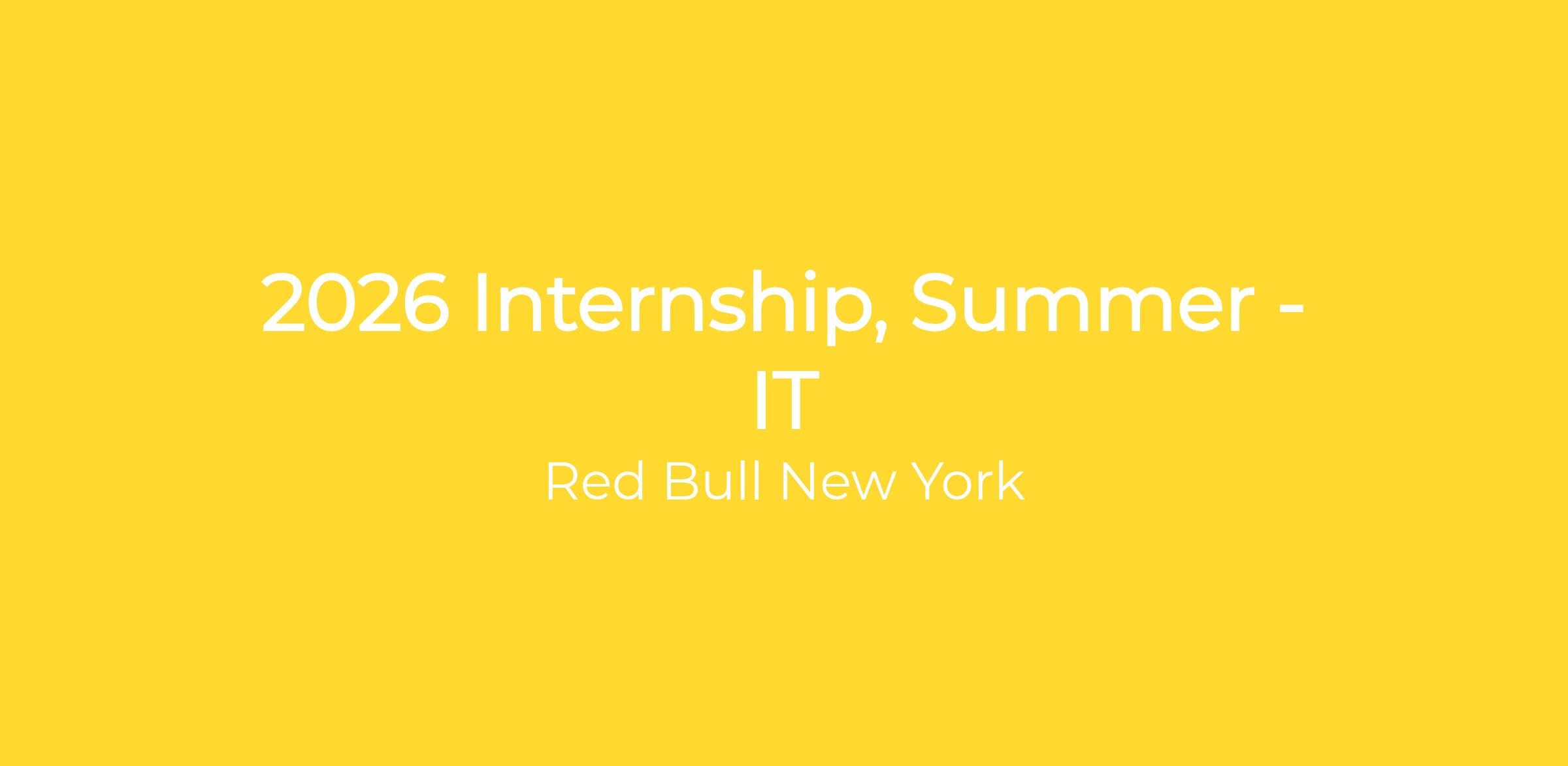 2026 Internship, Summer - IT

Red Bull New York